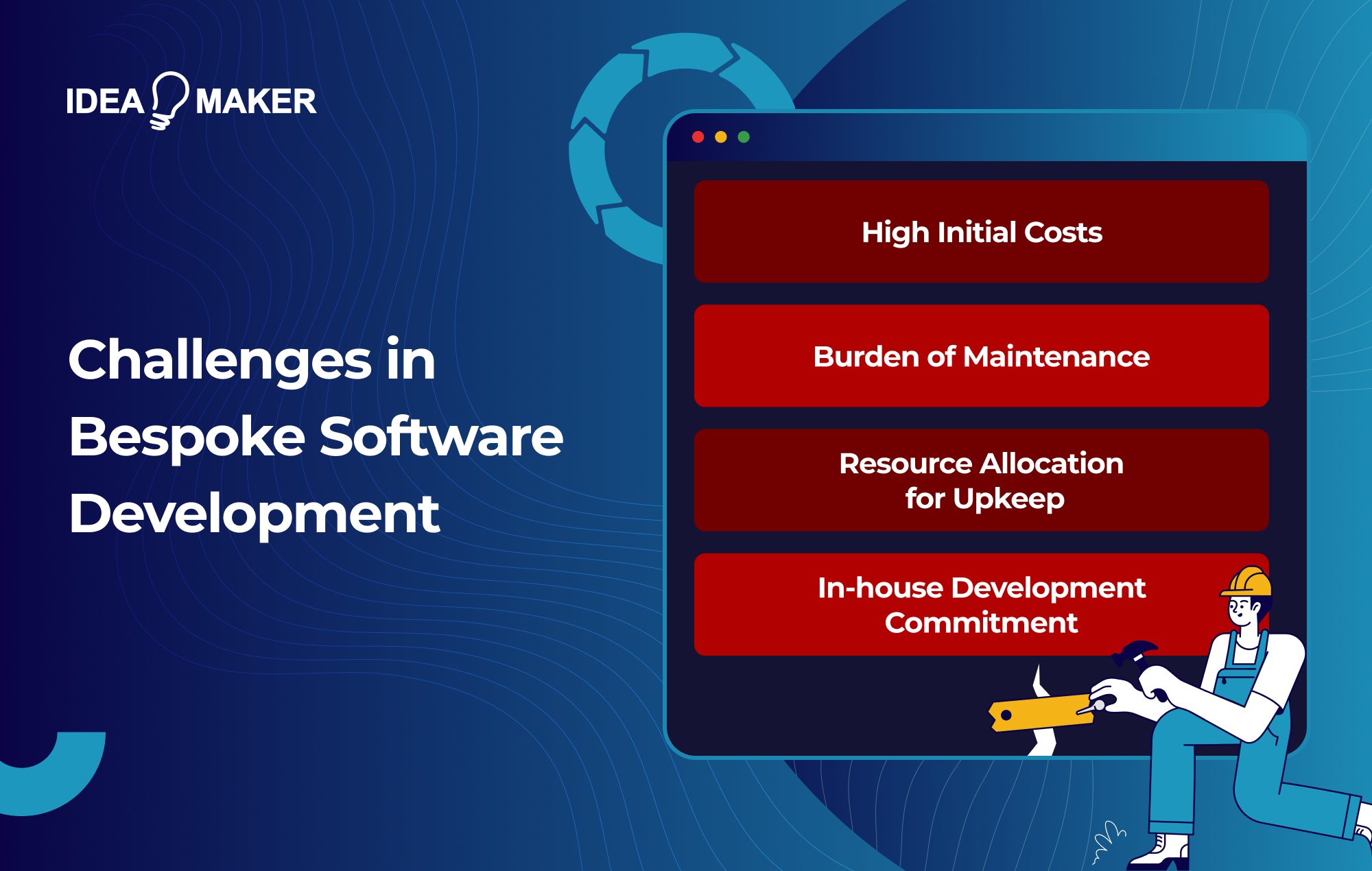 IDEA MAKER

Challenges in Bespoke Software Development

High Initial Costs

Burden of Maintenance

Resource Allocation for Upkeep

In-house Development Commitment